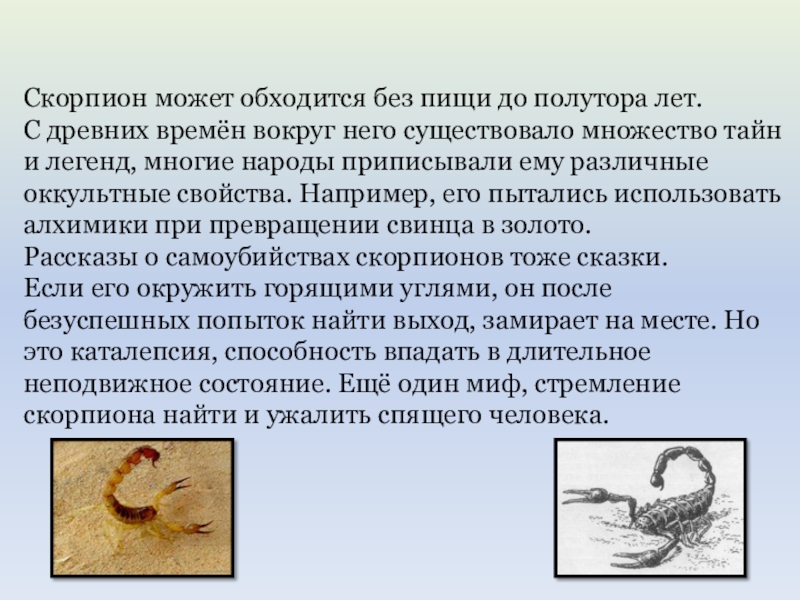 Скорпион может обходится без пищи до полутора лет.
С древних времён вокруг него существовало множество тайн и легенд, многие народы приписывали ему различные оккультные свойства. Например, его пытались использовать алхимики при превращении свинца в золото.
Рассказы о самоубийствах скорпионов тоже сказки.
Если его окружить горящими углями, он после безуспешных попыток найти выход, замирает на месте. Но это каталепсия, способность впадать в длительное неподвижное состояние. Ещё один миф, стремление скорпиона найти и ужалить спящего человека.